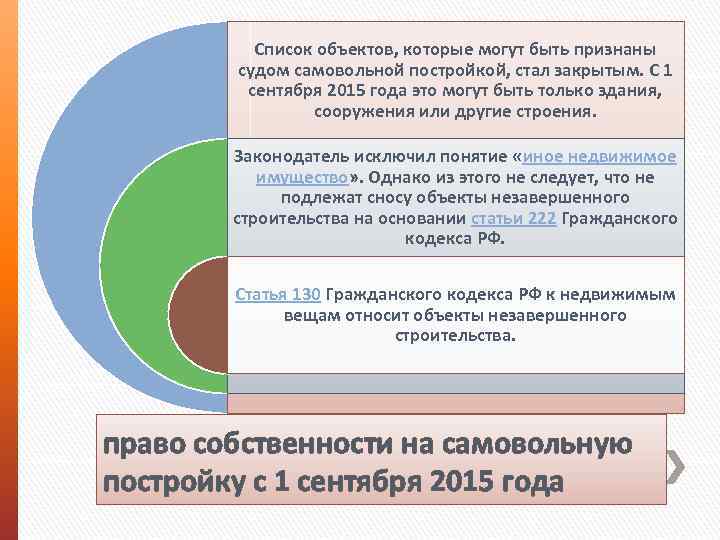 Список объектов, которые могут быть признаны судом самовольной постройкой, стал закрытым. С 1 сентября 2015 года это могут быть только здания, сооружения или другие строения.

Законодатель исключил понятие «иное недвижимое имущество». Однако из этого не следует, что не подлежат сносу объекты незавершенного строительства на основании статьи 222 Гражданского кодекса РФ.

Статья 130 Гражданского кодекса РФ к недвижимым вещам относит объекты незавершенного строительства.

право собственности на самовольную постройку с 1 сентября 2015 года